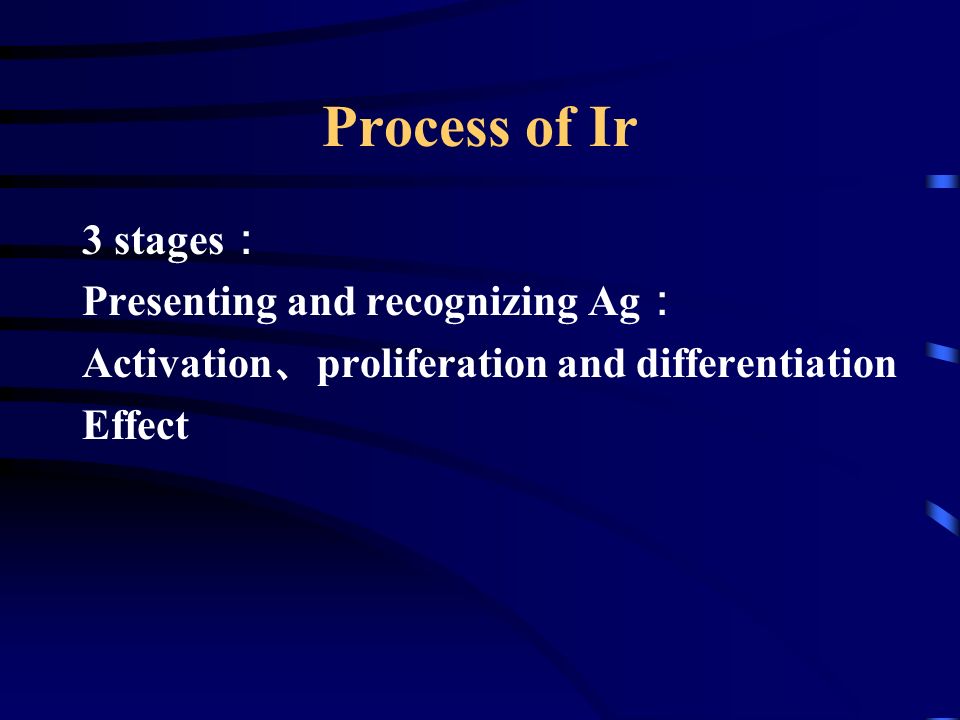 Process of Ir

3 stages：
Presenting and recognizing Ag：
Activation、proliferation and differentiation
Effect